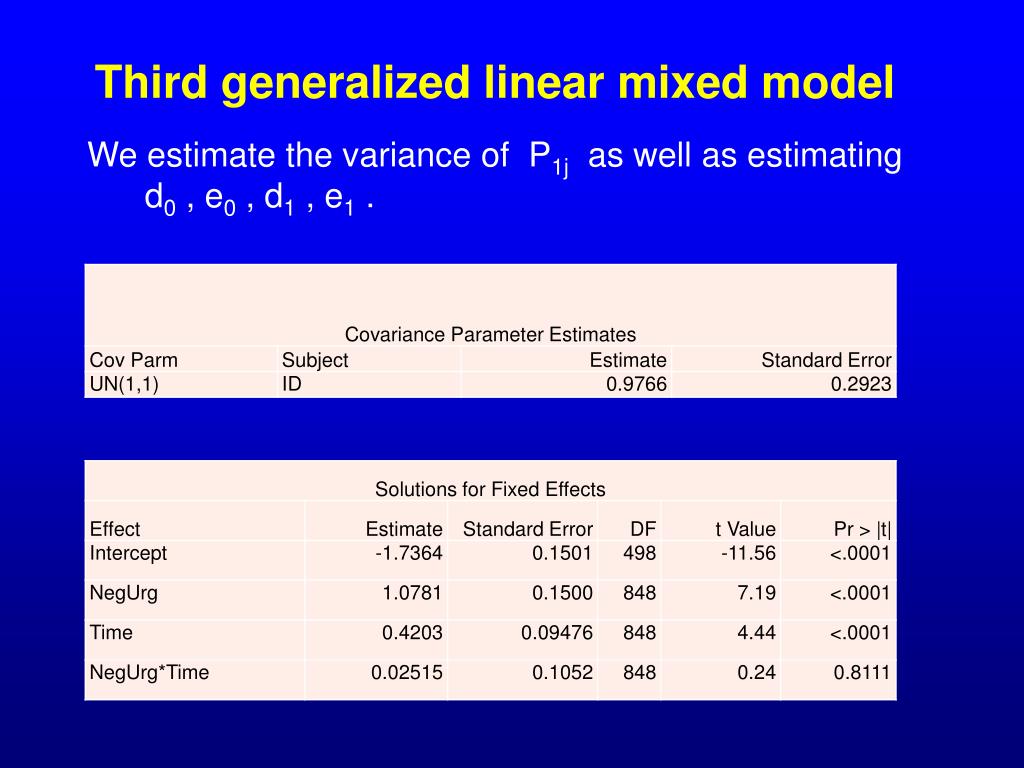 Third generalized linear mixed model

We estimate the variance of $P_{1j}$ as well as estimating $d_0$ , $e_0$ , $d_1$ , $e_1$ .

Covariance Parameter Estimates

| Cov Parm | Subject | Estimate | Standard Error |
|---|---|---|---|
| UN(1,1) | ID | 0.9766 | 0.2923 |

Solutions for Fixed Effects

| Effect | Estimate | Standard Error | DF | t Value | Pr > \|t\| |
|---|---|---|---|---|---|
| Intercept | -1.7364 | 0.1501 | 498 | -11.56 | <.0001 |
| NegUrg | 1.0781 | 0.1500 | 848 | 7.19 | <.0001 |
| Time | 0.4203 | 0.09476 | 848 | 4.44 | <.0001 |
| NegUrg*Time | 0.02515 | 0.1052 | 848 | 0.24 | 0.8111 |